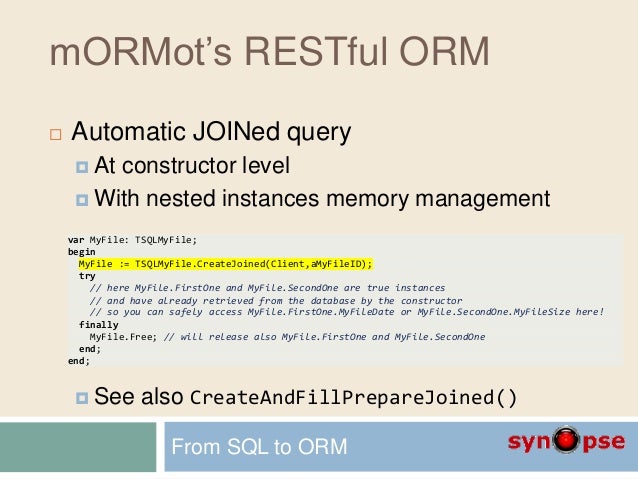 mORMot's RESTful ORM

Automatic JOINed query

At constructor level

With nested instances memory management

var MyFile: TSQLMyFile;
begin
  MyFile := TSQLMyFile.CreateJoined(Client,aMyFileID);
  try
    // here MyFile.FirstOne and MyFile.SecondOne are true instances
    // and have already retrieved from the database by the constructor
    // so you can safely access MyFile.FirstOne.MyFileDate or MyFile.SecondOne.MyFileSize here!
  finally
    MyFile.Free; // will release also MyFile.FirstOne and MyFile.SecondOne
  end;
end;

See also CreateAndFillPrepareJoined()

From SQL to ORM

synopse